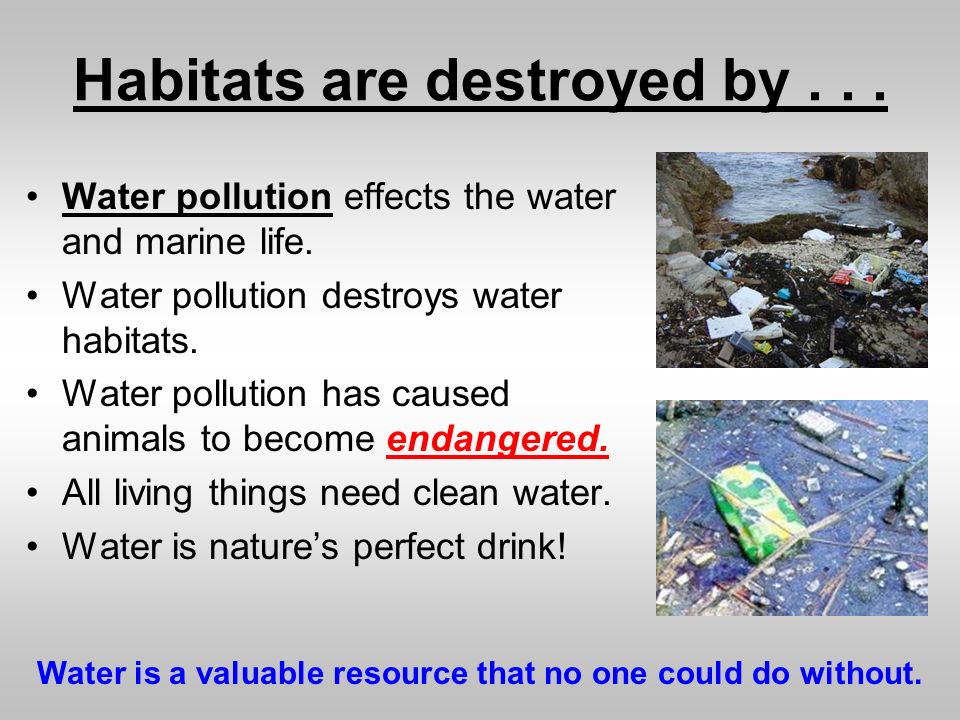 Habitats are destroyed by . . .

• Water pollution effects the water and marine life.
• Water pollution destroys water habitats.
• Water pollution has caused animals to become endangered.
• All living things need clean water.
• Water is nature's perfect drink!

Water is a valuable resource that no one could do without.